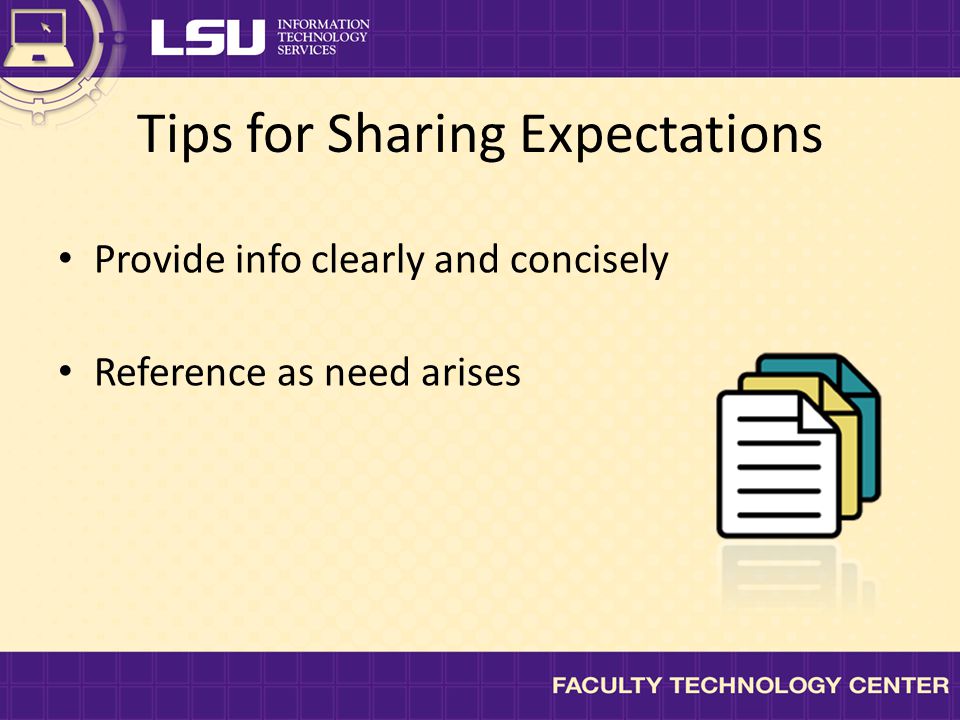 LSU INFORMATION TECHNOLOGY SERVICES

Tips for Sharing Expectations

• Provide info clearly and concisely

• Reference as need arises

FACULTY TECHNOLOGY CENTER